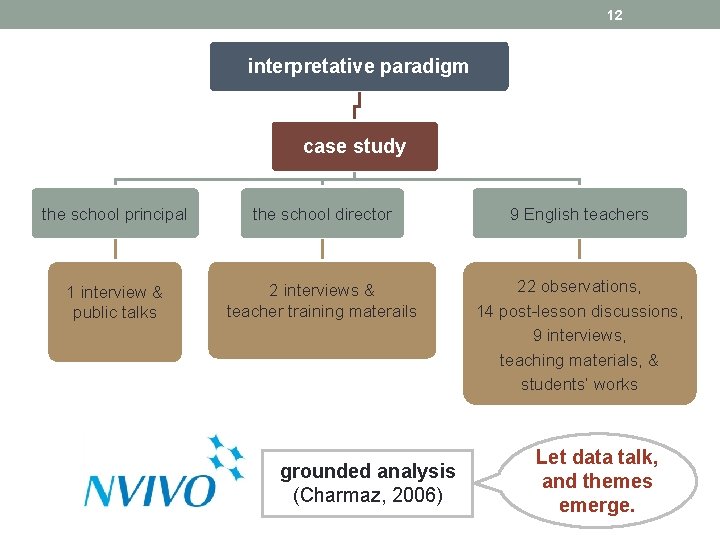 12

interpretative paradigm

case study

the school principal

the school director

9 English teachers

1 interview & public talks

2 interviews & teacher training materails

22 observations, 14 post-lesson discussions, 9 interviews, teaching materials, & students' works

NVIVO

grounded analysis (Charmaz, 2006)

Let data talk, and themes emerge.